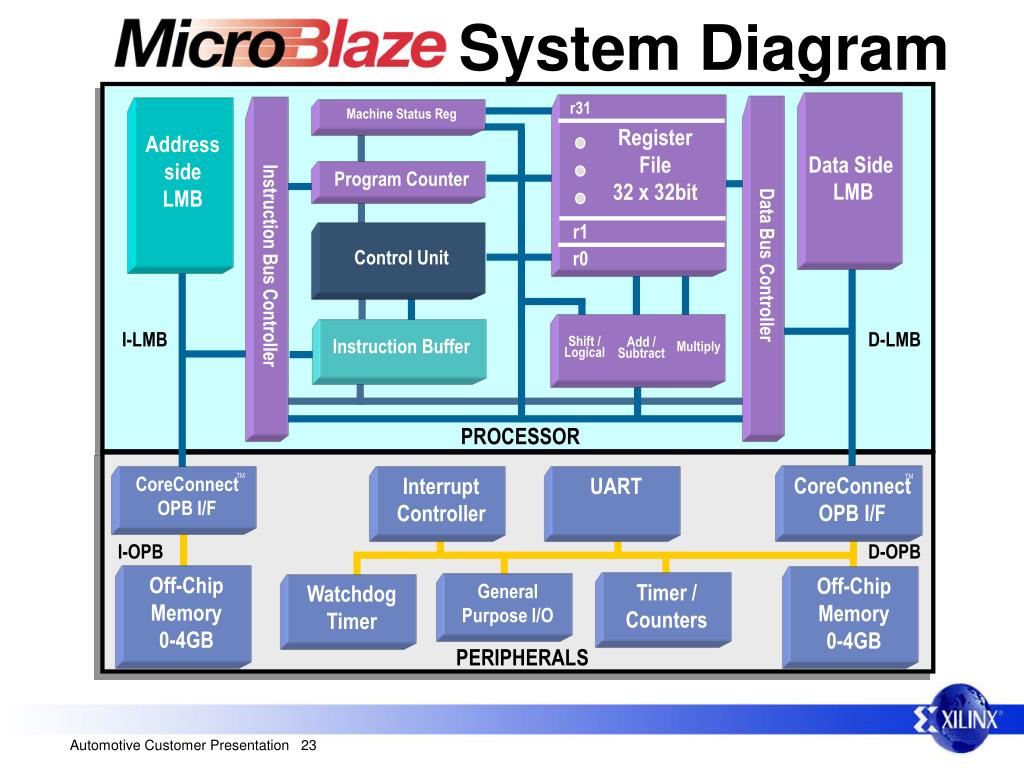 MicroBlaze System Diagram

Address side LMB

Instruction Bus Controller

Machine Status Reg

Program Counter

Control Unit

Instruction Buffer

r31

Register File 32 x 32bit

r1

r0

Shift / Logical

Add / Subtract

Multiply

Data Bus Controller

Data Side LMB

I-LMB

D-LMB

PROCESSOR

CoreConnect™ OPB I/F

Interrupt Controller

UART

CoreConnect™ OPB I/F

I-OPB

D-OPB

Off-Chip Memory 0-4GB

Watchdog Timer

General Purpose I/O

Timer / Counters

Off-Chip Memory 0-4GB

PERIPHERALS

XILINX

Automotive Customer Presentation 23